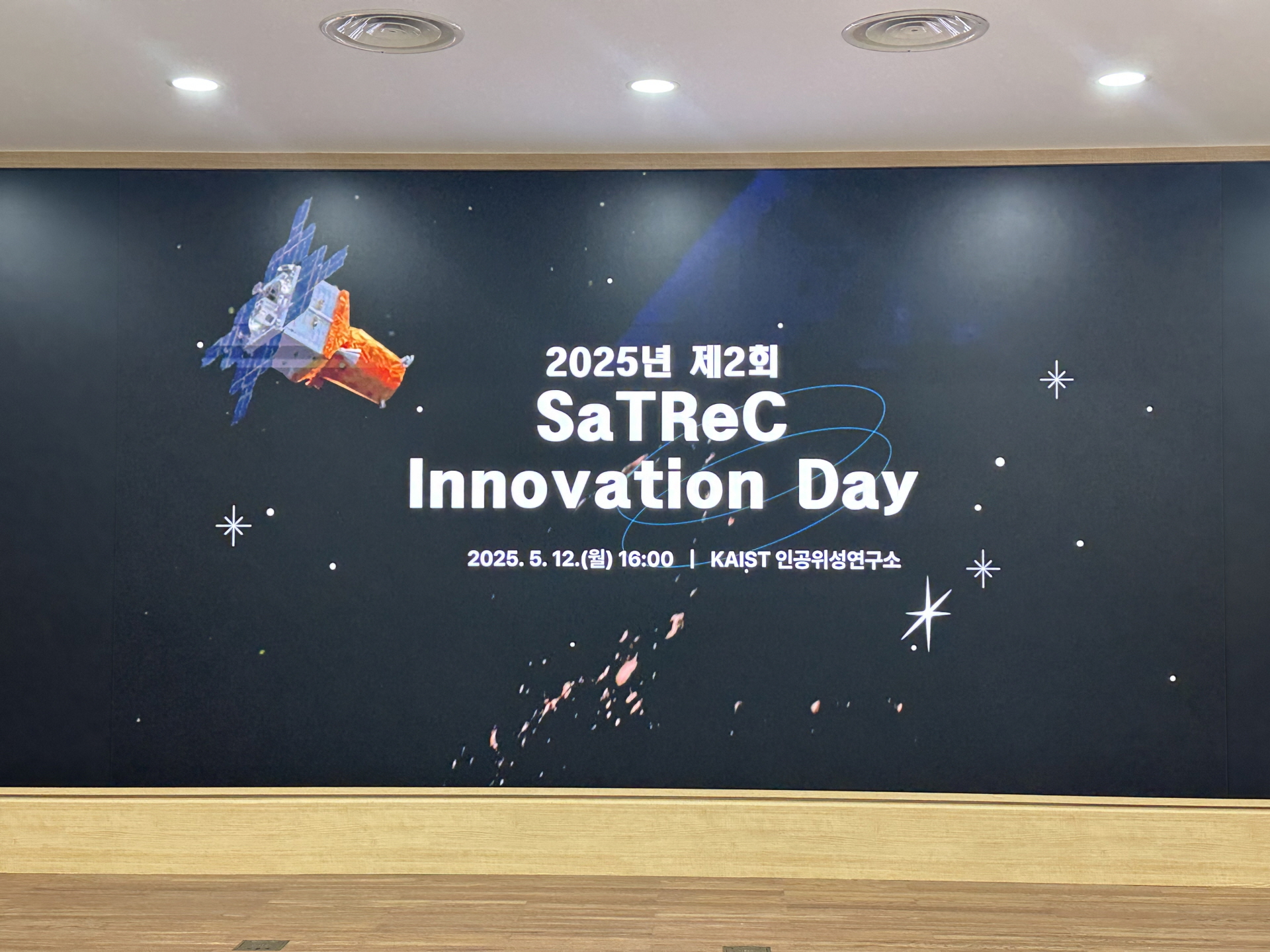 2025년 제2회
SaTReC
Innovation Day

2025. 5. 12.(월) 16:00 | KAIST 인공위성연구소